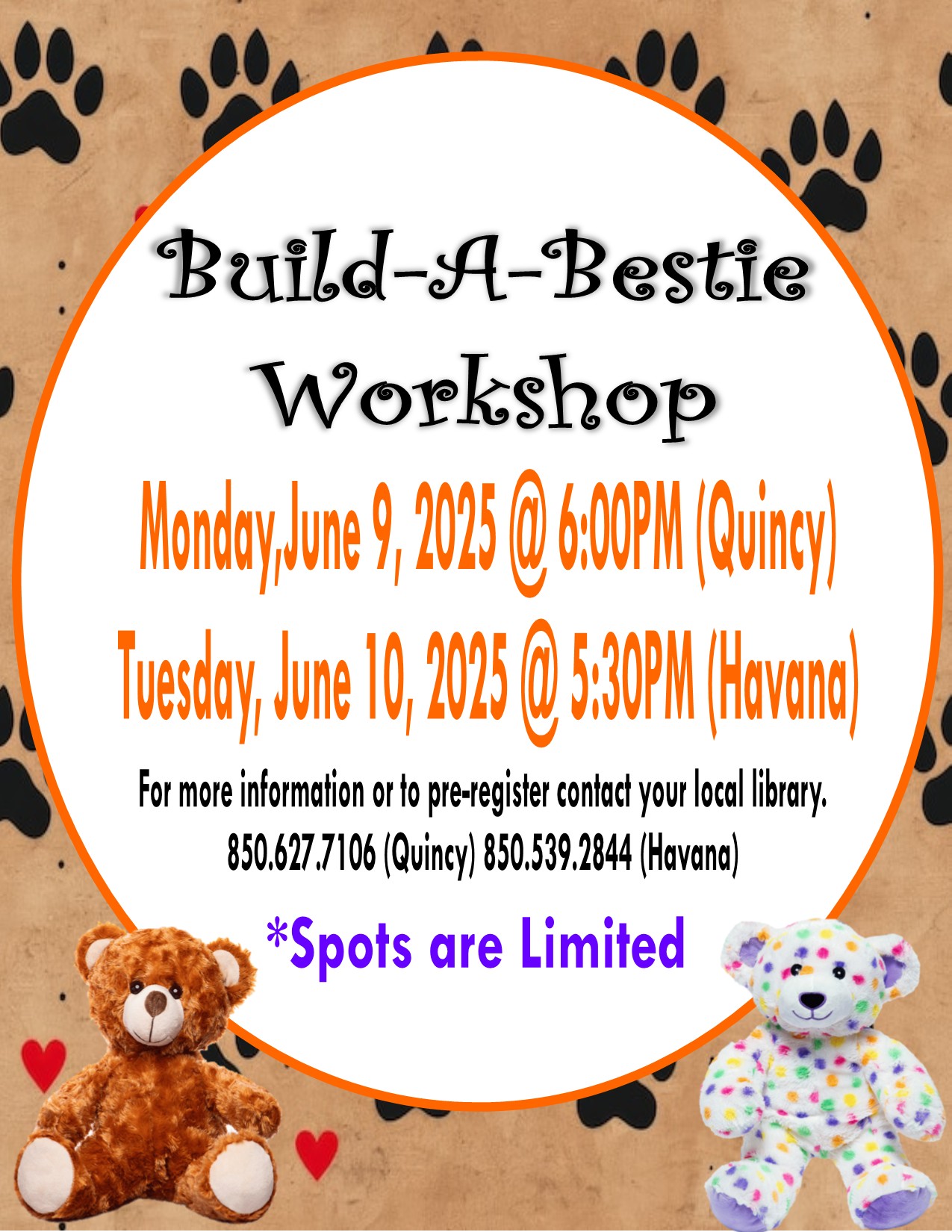 Build-A-Bestie Workshop

Monday,June 9, 2025 @ 6:00PM (Quincy)

Tuesday, June 10, 2025 @ 5:30PM (Havana)

For more information or to pre-register contact your local library.
850.627.7106 (Quincy) 850.539.2844 (Havana)

*Spots are Limited